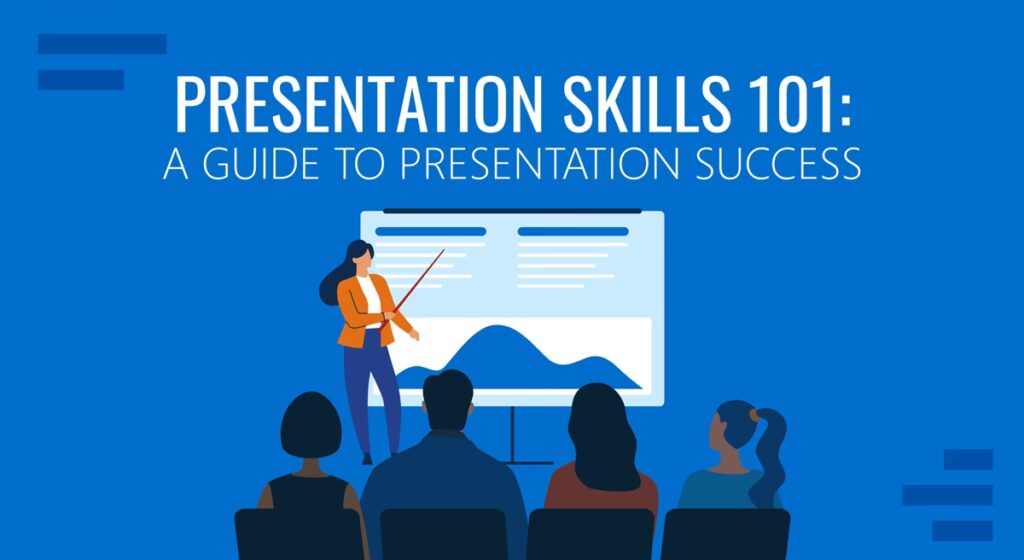 PRESENTATION SKILLS 101:
A GUIDE TO PRESENTATION SUCCESS